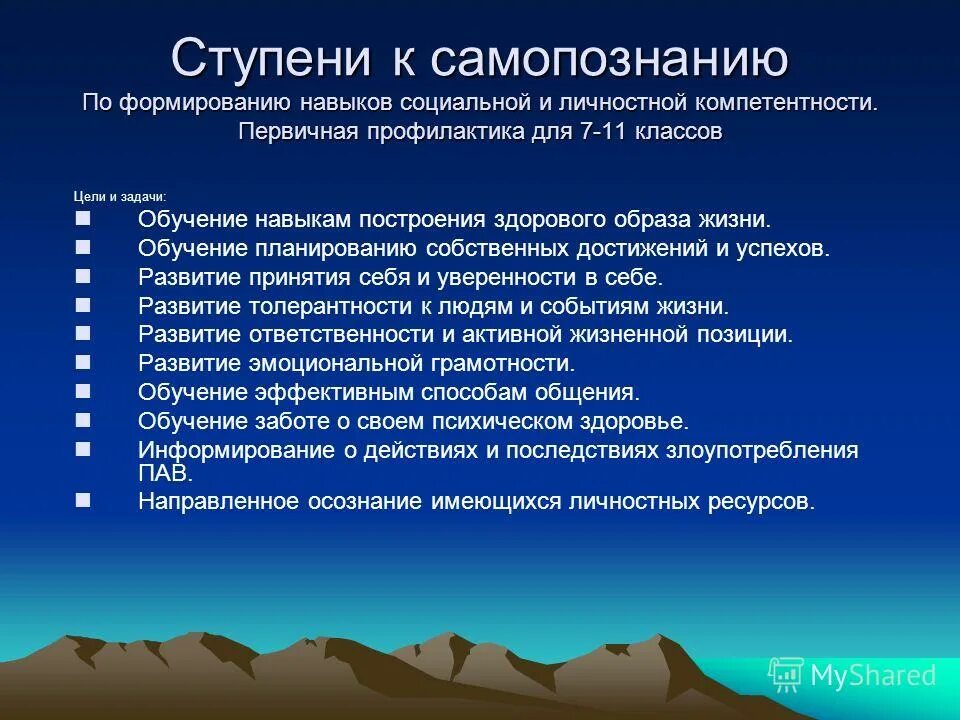 Ступени к самопознанию
По формированию навыков социальной и личностной компетентности. Первичная профилактика для 7-11 классов

Цели и задачи:

- Обучение навыкам построения здорового образа жизни.
- Обучение планированию собственных достижений и успехов.
- Развитие принятия себя и уверенности в себе.
- Развитие толерантности к людям и событиям жизни.
- Развитие ответственности и активной жизненной позиции.
- Развитие эмоциональной грамотности.
- Обучение эффективным способам общения.
- Обучение заботе о своем психическом здоровье.
- Информирование о действиях и последствиях злоупотребления ПАВ.
- Направленное осознание имеющихся личностных ресурсов.

MyShared